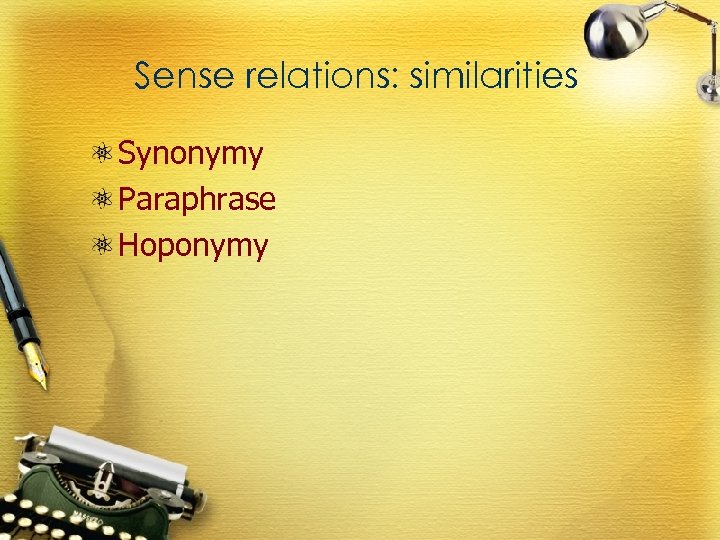 Sense relations: similarities

Synonymy
Paraphrase
Hoponymy